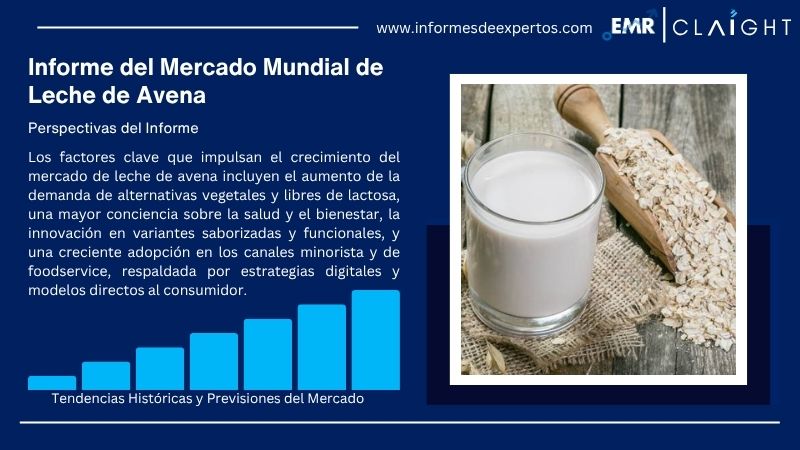 www.informesdeexpertos.com

EMR | CLAIGHT

Informe del Mercado Mundial de Leche de Avena

Perspectivas del Informe

Los factores clave que impulsan el crecimiento del mercado de leche de avena incluyen el aumento de la demanda de alternativas vegetales y libres de lactosa, una mayor conciencia sobre la salud y el bienestar, la innovación en variantes saborizadas y funcionales, y una creciente adopción en los canales minorista y de foodservice, respaldada por estrategias digitales y modelos directos al consumidor.

Tendencias Históricas y Previsiones del Mercado